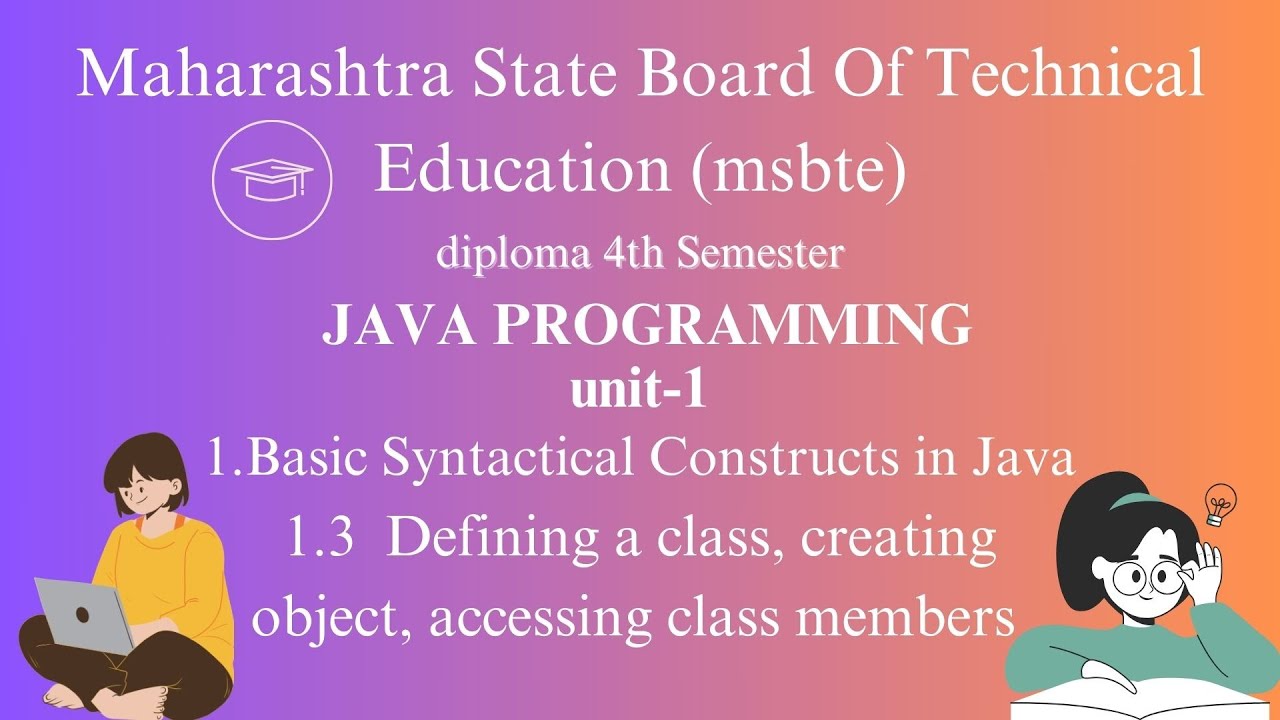 Maharashtra State Board Of Technical Education (msbte)

diploma 4th Semester

JAVA PROGRAMMING

unit-1

1.Basic Syntactical Constructs in Java

1.3 Defining a class, creating object, accessing class members